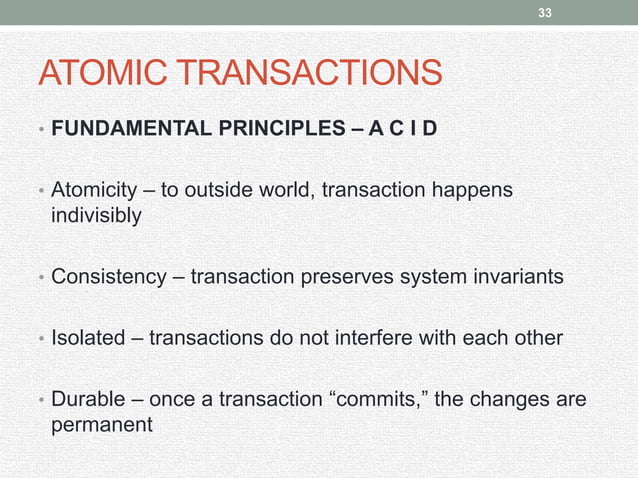 33

ATOMIC TRANSACTIONS

• FUNDAMENTAL PRINCIPLES – A C I D

• Atomicity – to outside world, transaction happens indivisibly

• Consistency – transaction preserves system invariants

• Isolated – transactions do not interfere with each other

• Durable – once a transaction “commits,” the changes are permanent